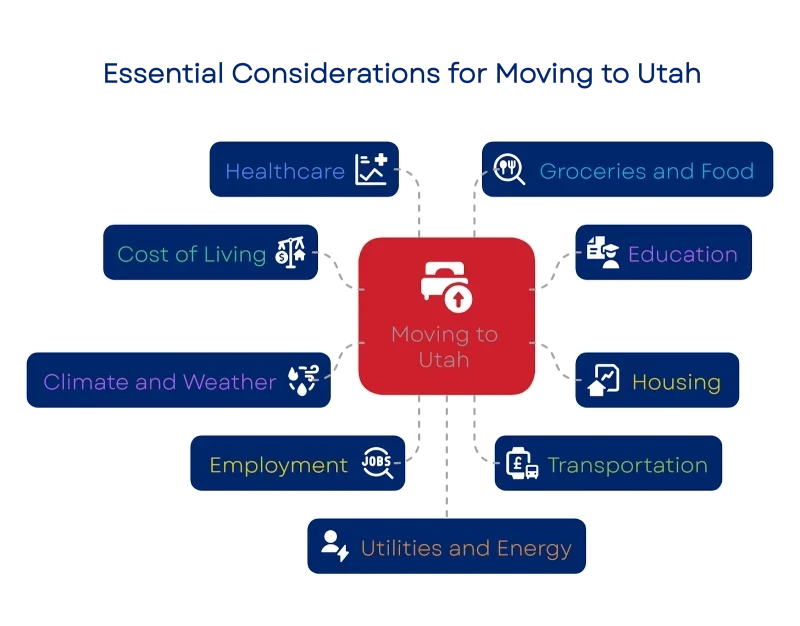 Essential Considerations for Moving to Utah

Healthcare

Groceries and Food

Cost of Living

Education

Moving to Utah

Climate and Weather

Housing

Employment

JOBS

Transportation

Utilities and Energy